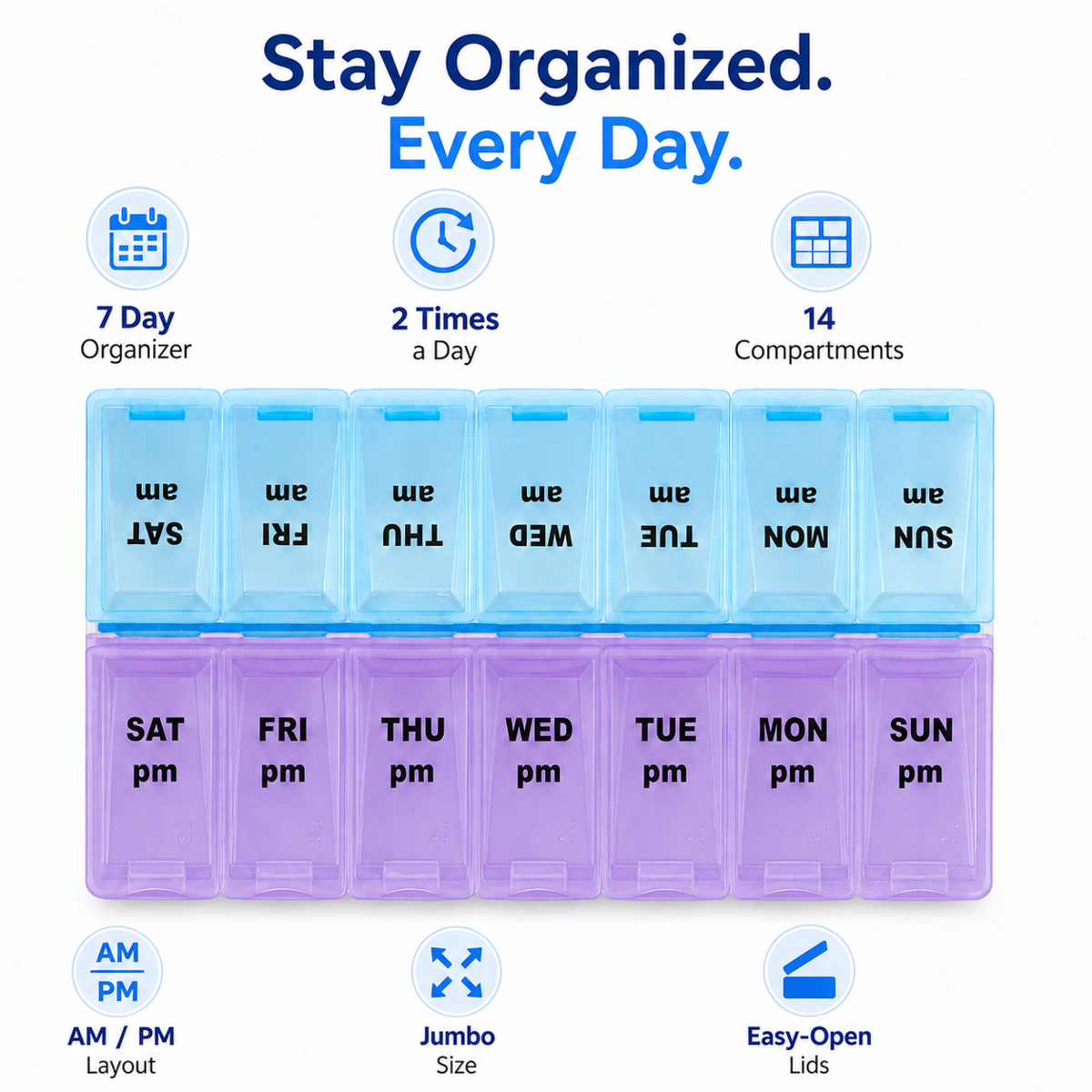 Stay Organized.
Every Day.

7 Day
Organizer

2 Times
a Day

14
Compartments

SAT am
FRI am
THU am
WED am
TUE am
MON am
SUN am

SAT pm
FRI pm
THU pm
WED pm
TUE pm
MON pm
SUN pm

AM
PM

AM / PM
Layout

Jumbo
Size

Easy-Open
Lids